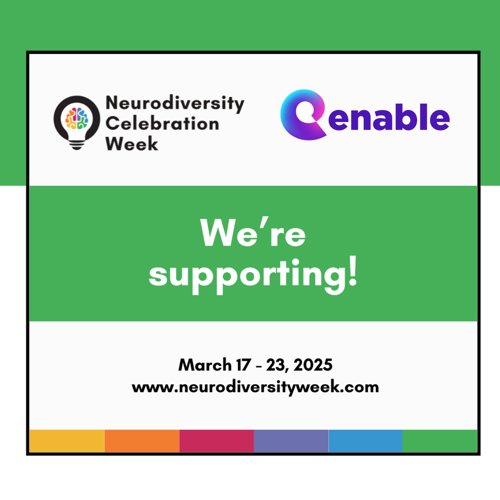 Neurodiversity Celebration Week

enable

We're supporting!

March 17 - 23, 2025
www.neurodiversityweek.com